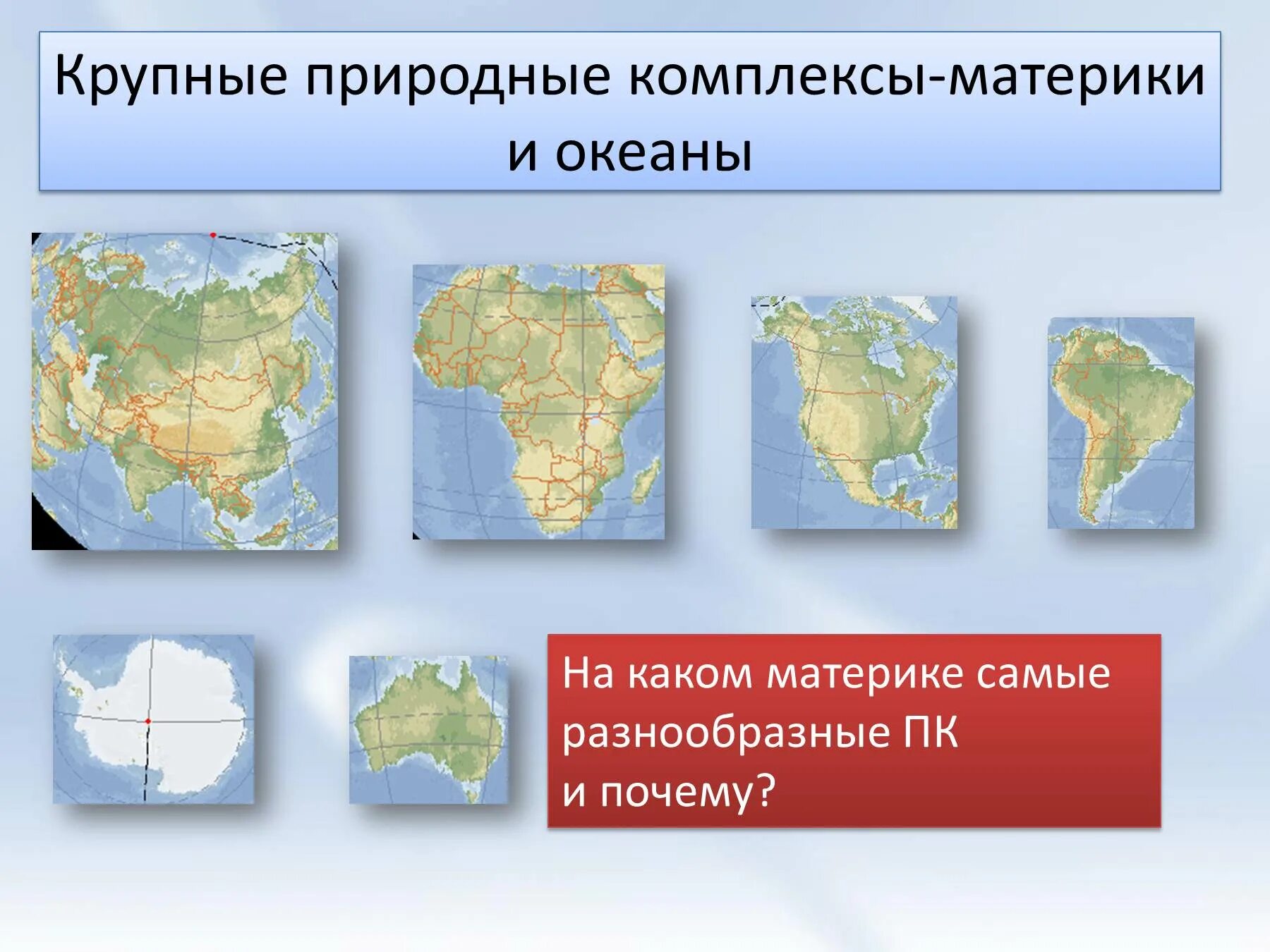 Крупные природные комплексы-материки и океаны

На каком материке самые разнообразные ПК
и почему?